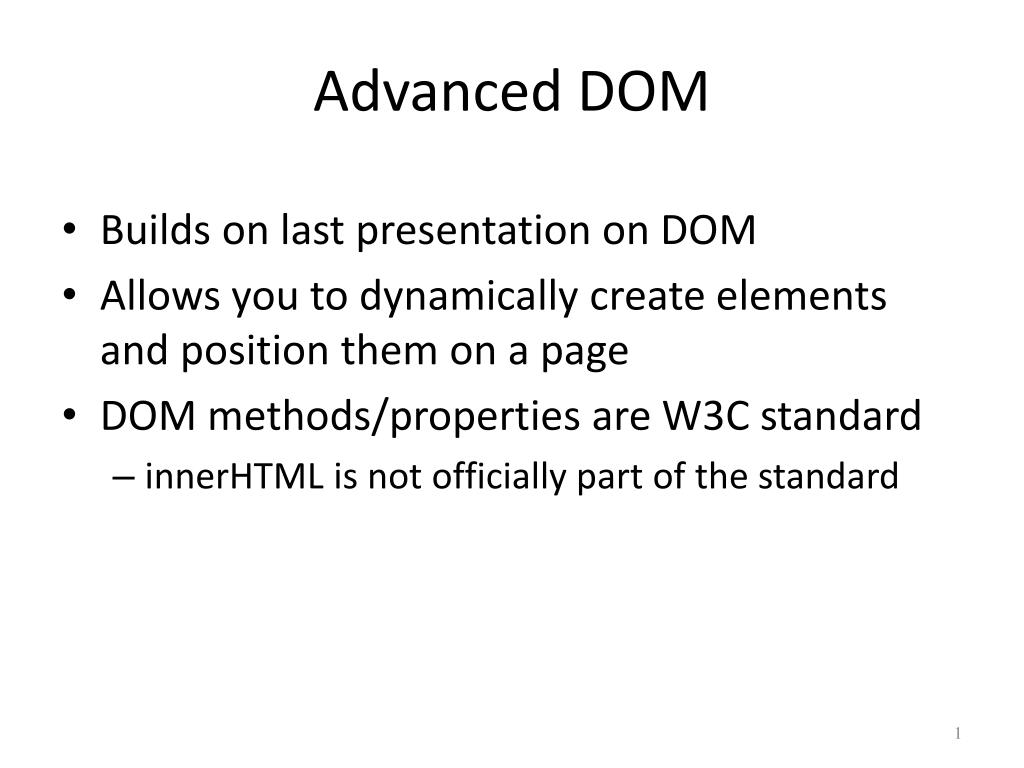 Advanced DOM

• Builds on last presentation on DOM
• Allows you to dynamically create elements and position them on a page
• DOM methods/properties are W3C standard
– innerHTML is not officially part of the standard

1